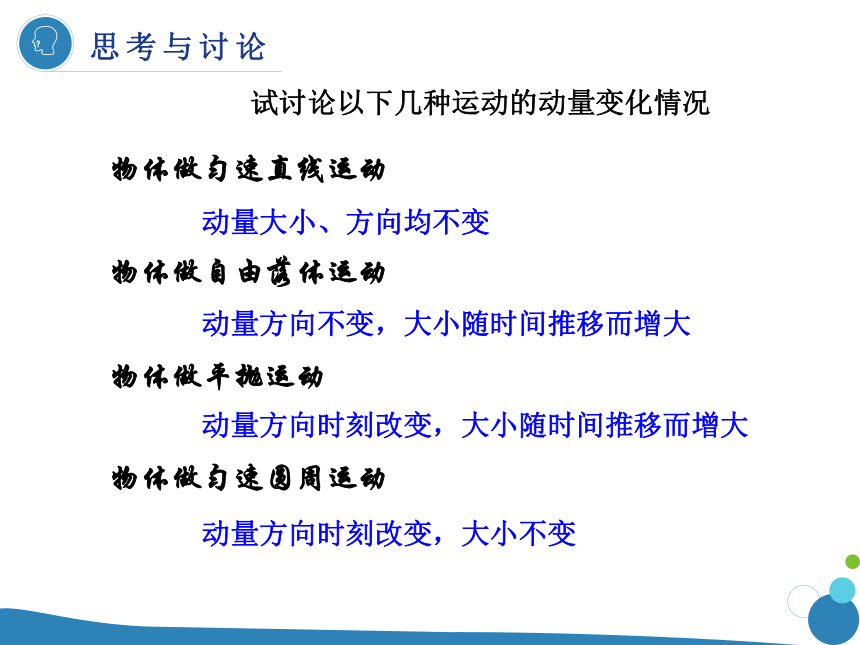 思考与讨论

试讨论以下几种运动的动量变化情况

物体做匀速直线运动

动量大小、方向均不变

物体做自由落体运动

动量方向不变，大小随时间推移而增大

物体做平抛运动

动量方向时刻改变，大小随时间推移而增大

物体做匀速圆周运动

动量方向时刻改变，大小不变